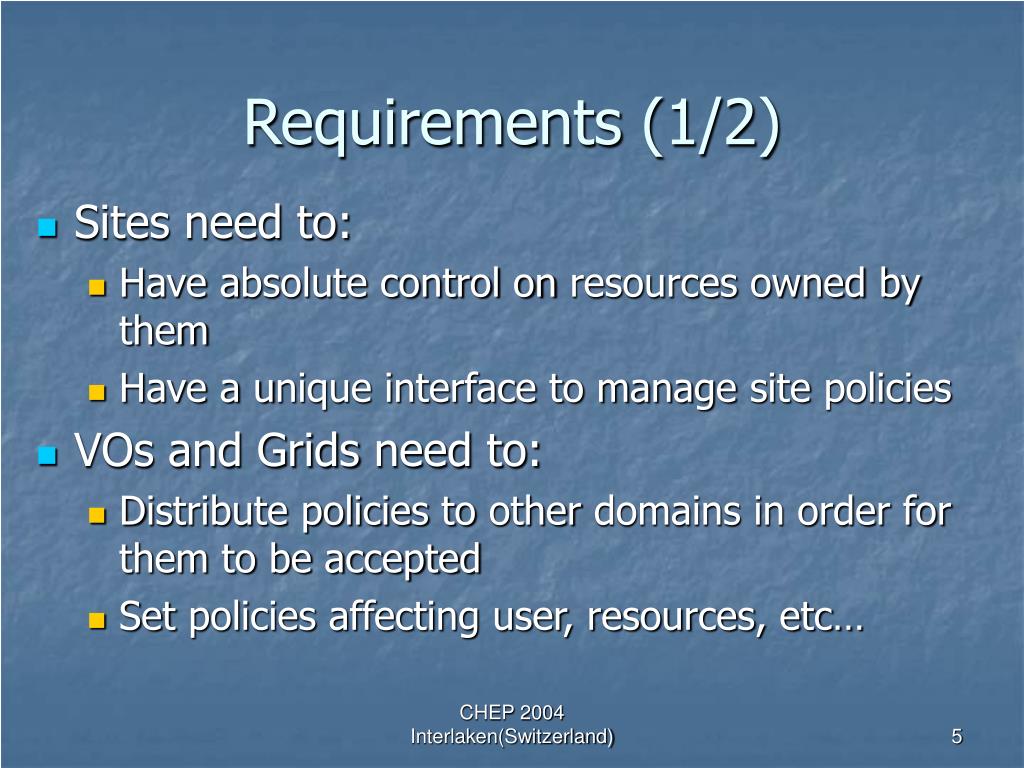 Requirements (1/2)

Sites need to:
Have absolute control on resources owned by them
Have a unique interface to manage site policies
VOs and Grids need to:
Distribute policies to other domains in order for them to be accepted
Set policies affecting user, resources, etc…

CHEP 2004
Interlaken(Switzerland)

5